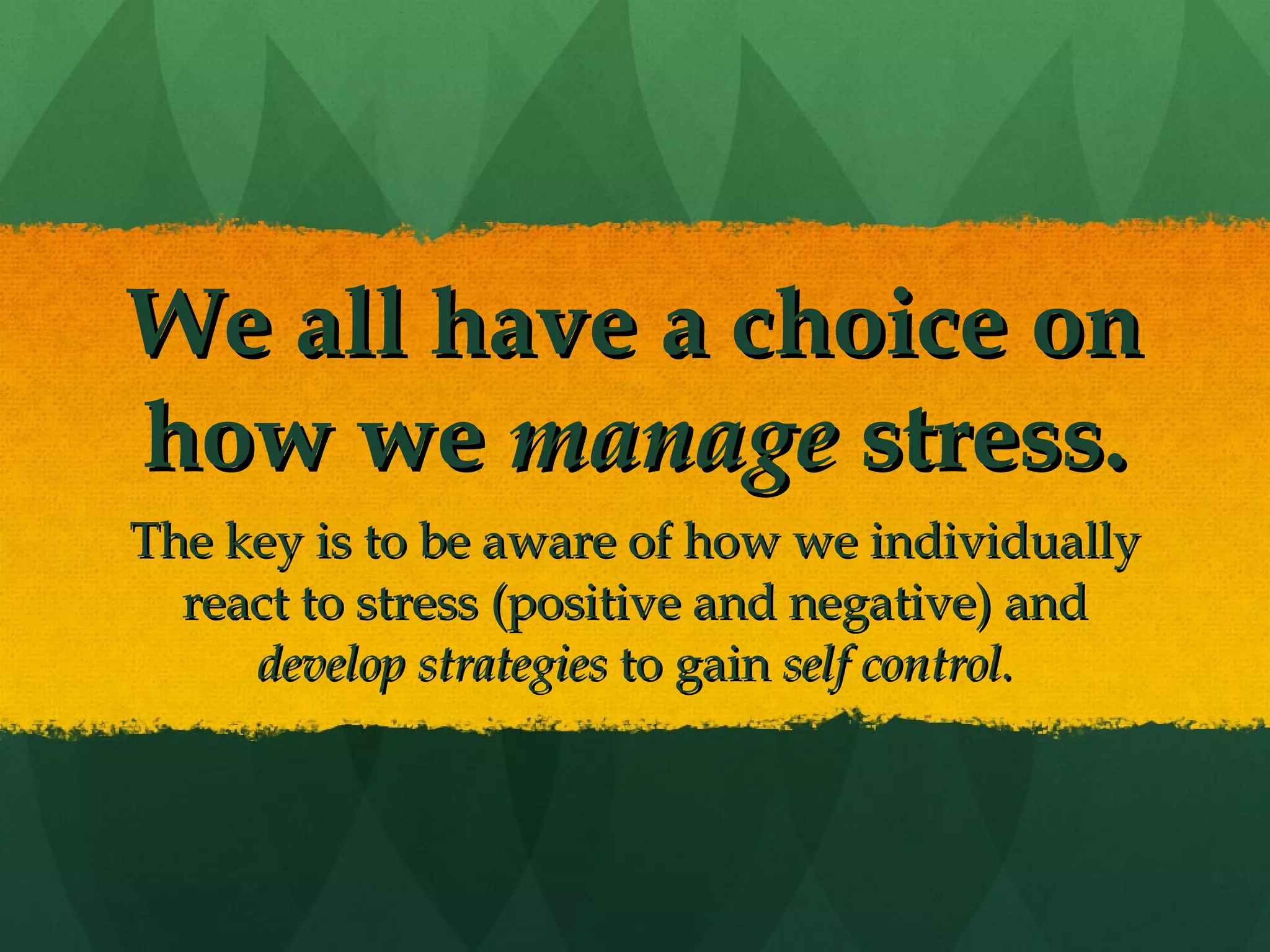 We all have a choice on how we manage stress.

The key is to be aware of how we individually react to stress (positive and negative) and develop strategies to gain self control.